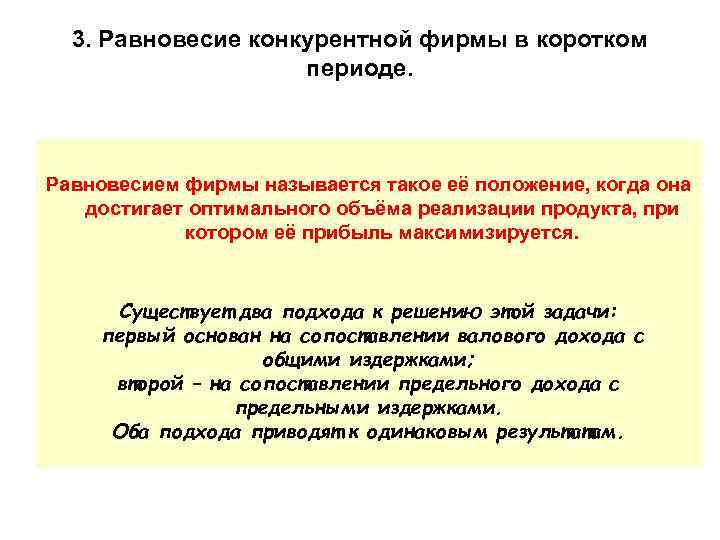 3. Равновесие конкурентной фирмы в коротком периоде.

Равновесием фирмы называется такое её положение, когда она достигает оптимального объёма реализации продукта, при котором её прибыль максимизируется.

Существует два подхода к решению этой задачи:
первый основан на сопоставлении валового дохода с общими издержками;
второй – на сопоставлении предельного дохода с предельными издержками.
Оба подхода приводят к одинаковым результатам.